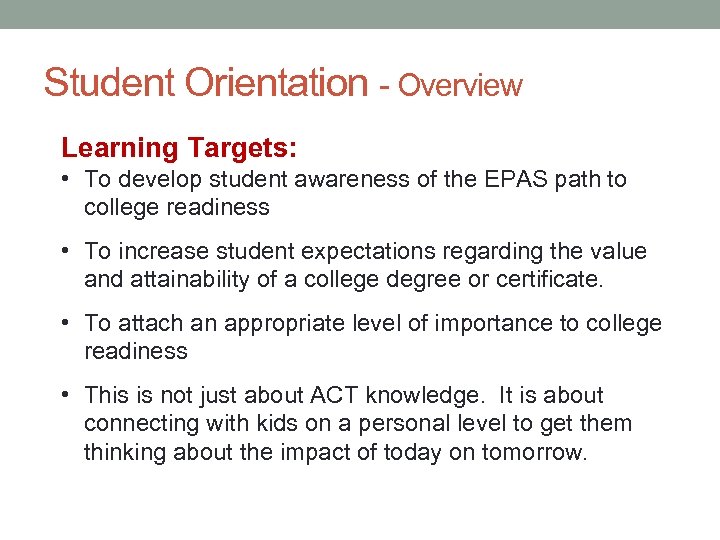 Student Orientation - Overview

Learning Targets:

• To develop student awareness of the EPAS path to college readiness

• To increase student expectations regarding the value and attainability of a college degree or certificate.

• To attach an appropriate level of importance to college readiness

• This is not just about ACT knowledge. It is about connecting with kids on a personal level to get them thinking about the impact of today on tomorrow.